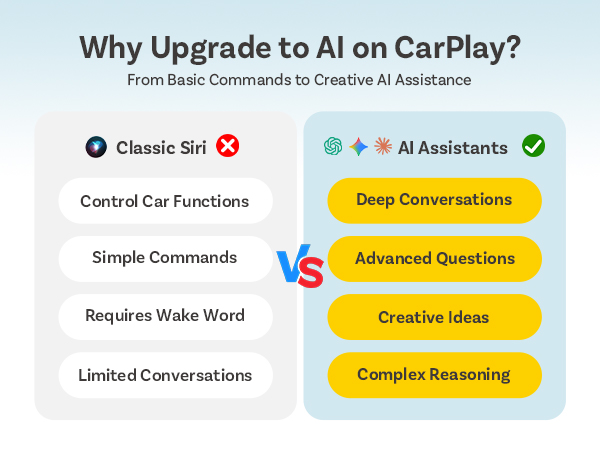 Why Upgrade to AI on CarPlay?

From Basic Commands to Creative AI Assistance

Classic Siri

Control Car Functions

Simple Commands

Requires Wake Word

Limited Conversations

VS

AI Assistants

Deep Conversations

Advanced Questions

Creative Ideas

Complex Reasoning